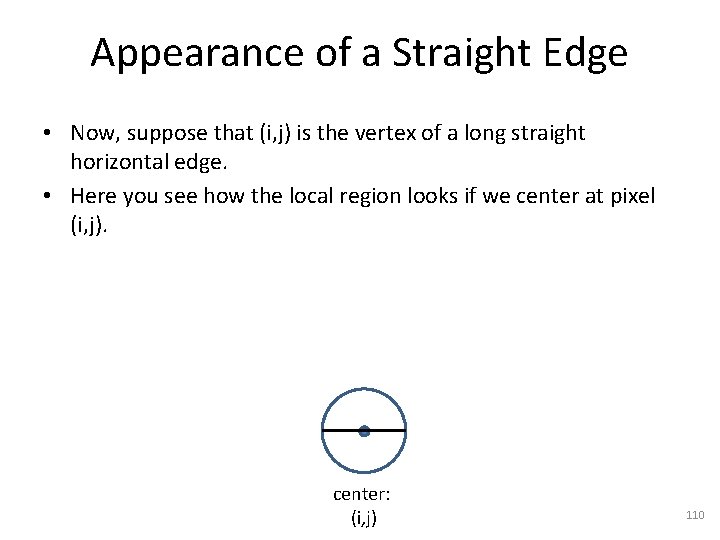 Appearance of a Straight Edge

• Now, suppose that (i,j) is the vertex of a long straight horizontal edge.

• Here you see how the local region looks if we center at pixel (i,j).

center:
(i,j)

110